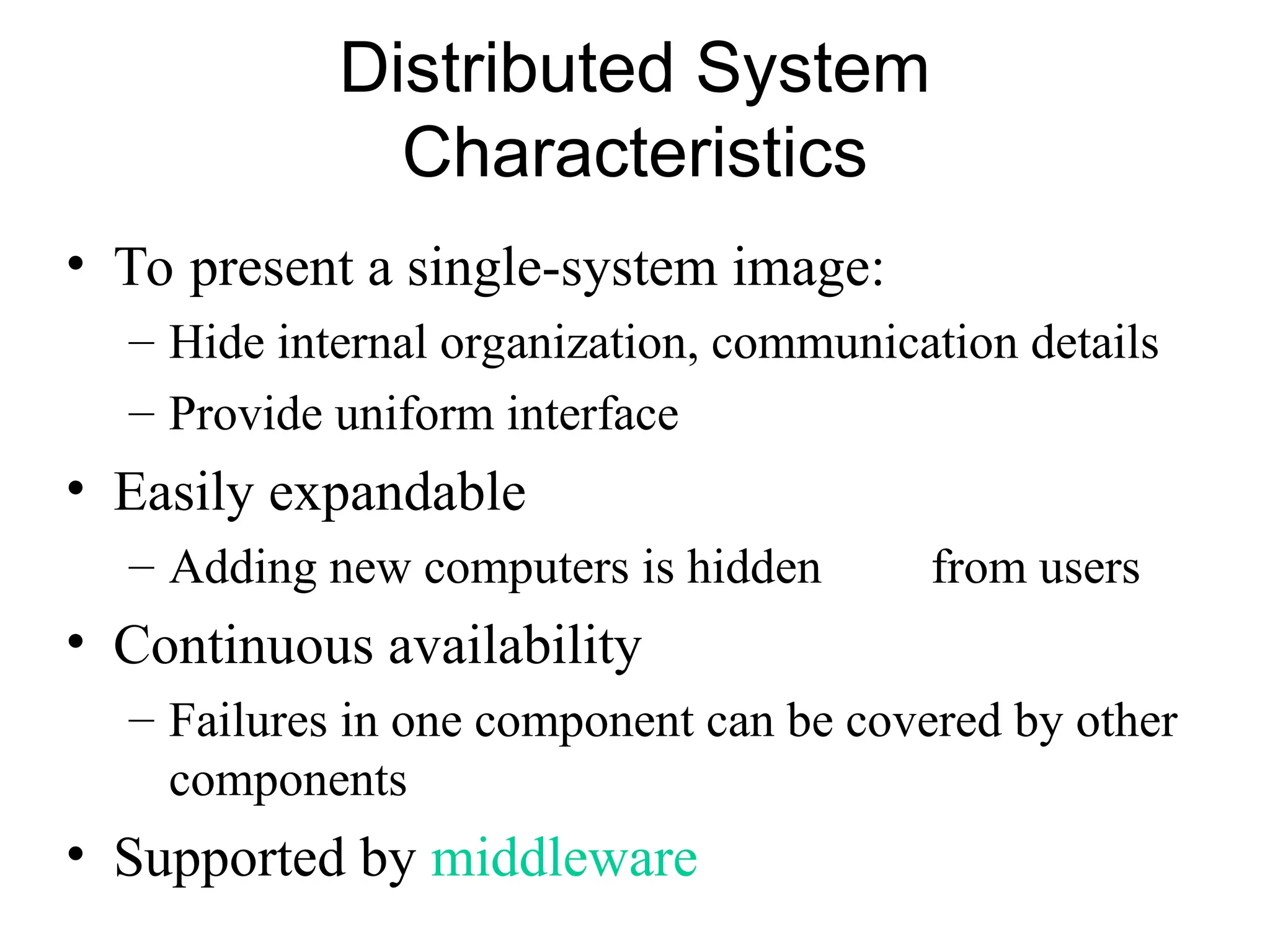 Distributed System Characteristics

• To present a single-system image:
– Hide internal organization, communication details
– Provide uniform interface
• Easily expandable
– Adding new computers is hidden from users
• Continuous availability
– Failures in one component can be covered by other components
• Supported by middleware